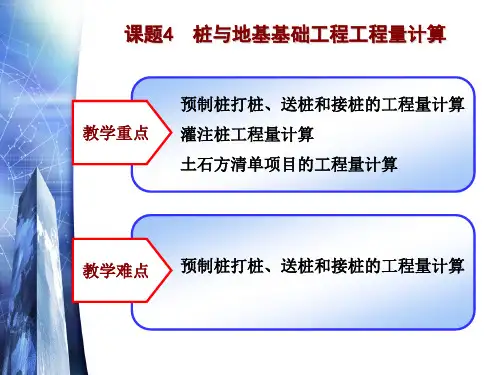 课题4　桩与地基基础工程工程量计算

教学重点

预制桩打桩、送桩和接桩的工程量计算

灌注桩工程量计算

土石方清单项目的工程量计算

教学难点

预制桩打桩、送桩和接桩的工程量计算